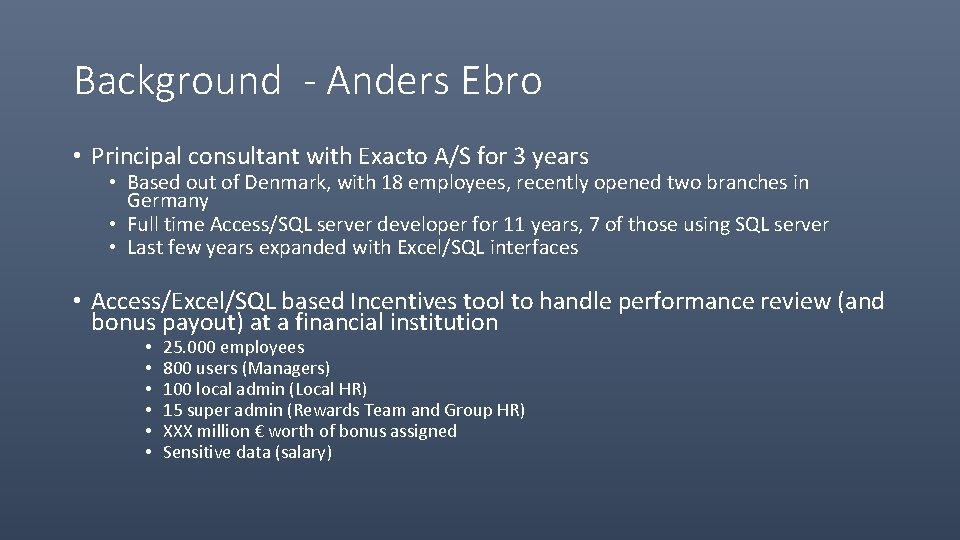 Background - Anders Ebro

• Principal consultant with Exacto A/S for 3 years
  • Based out of Denmark, with 18 employees, recently opened two branches in Germany
  • Full time Access/SQL server developer for 11 years, 7 of those using SQL server
  • Last few years expanded with Excel/SQL interfaces

• Access/Excel/SQL based Incentives tool to handle performance review (and bonus payout) at a financial institution
  • 25.000 employees
  • 800 users (Managers)
  • 100 local admin (Local HR)
  • 15 super admin (Rewards Team and Group HR)
  • XXX million € worth of bonus assigned
  • Sensitive data (salary)